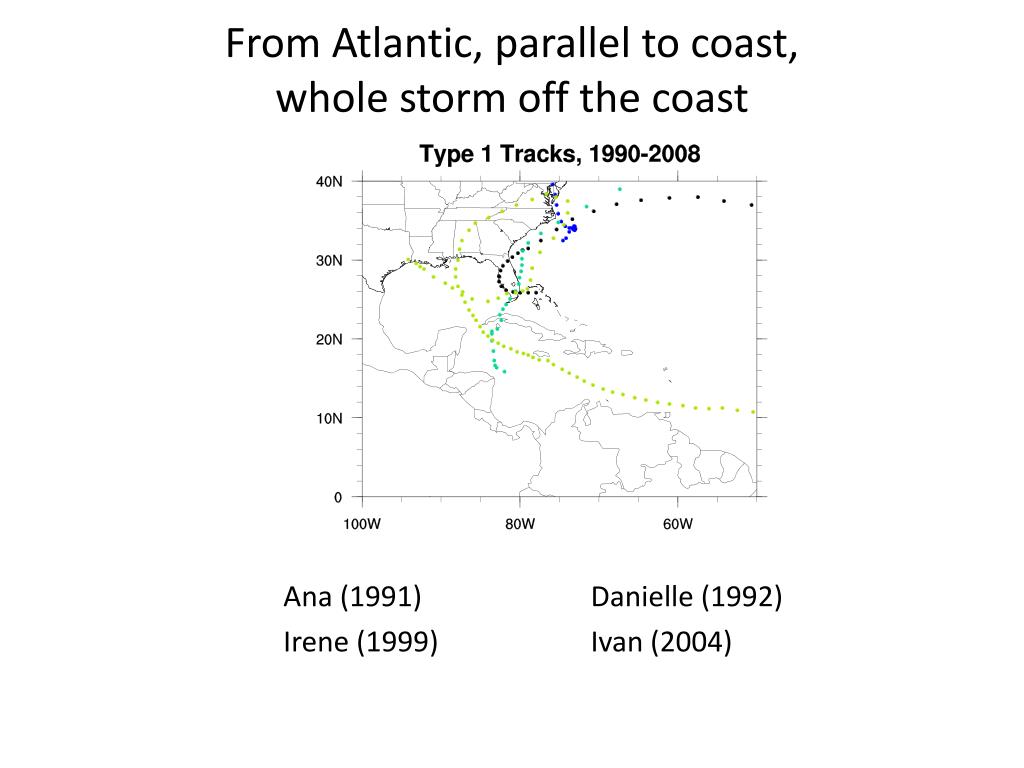 From Atlantic, parallel to coast, whole storm off the coast

Type 1 Tracks, 1990-2008

40N
30N
20N
10N
0
100W
80W
60W

Ana (1991)
Irene (1999)

Danielle (1992)
Ivan (2004)